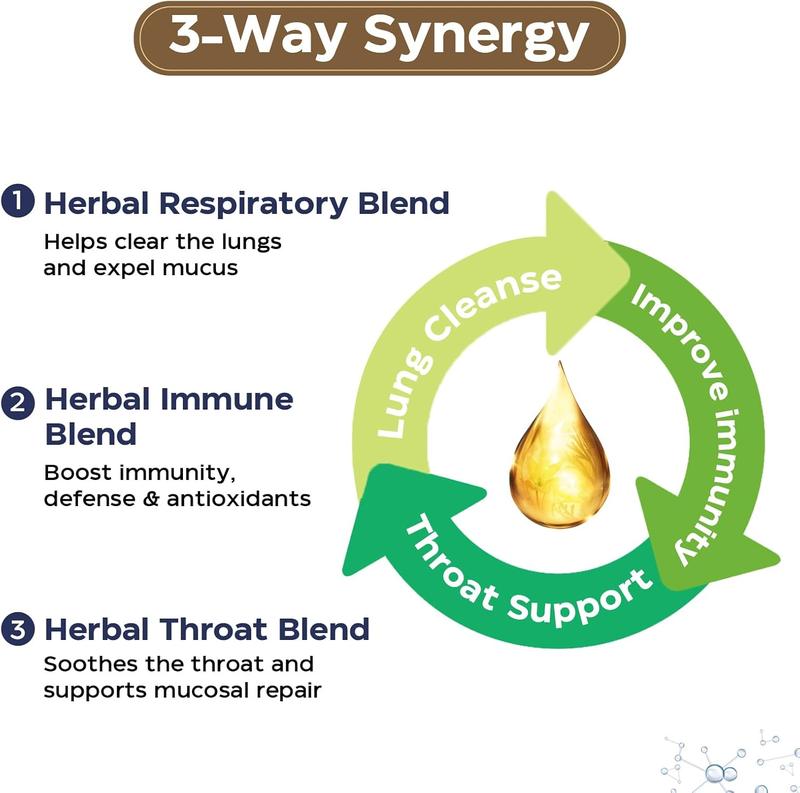 3-Way Synergy

1 Herbal Respiratory Blend
Helps clear the lungs and expel mucus

2 Herbal Immune Blend
Boost immunity, defense & antioxidants

3 Herbal Throat Blend
Soothes the throat and supports mucosal repair

Lung Cleanse
Improve immunity
Throat Support